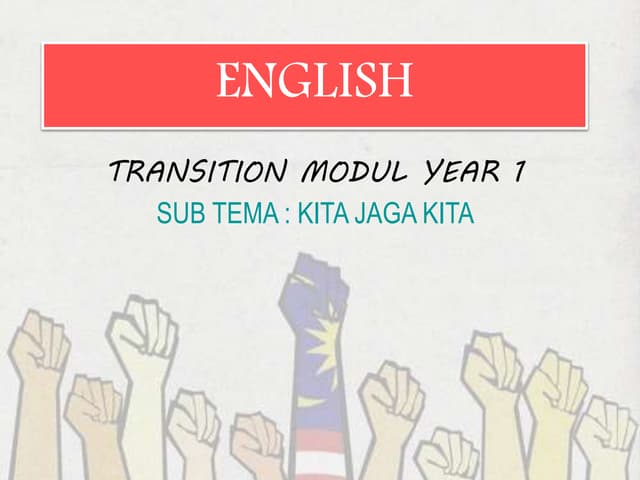 ENGLISH

TRANSITION MODUL YEAR 1

SUB TEMA : KITA JAGA KITA